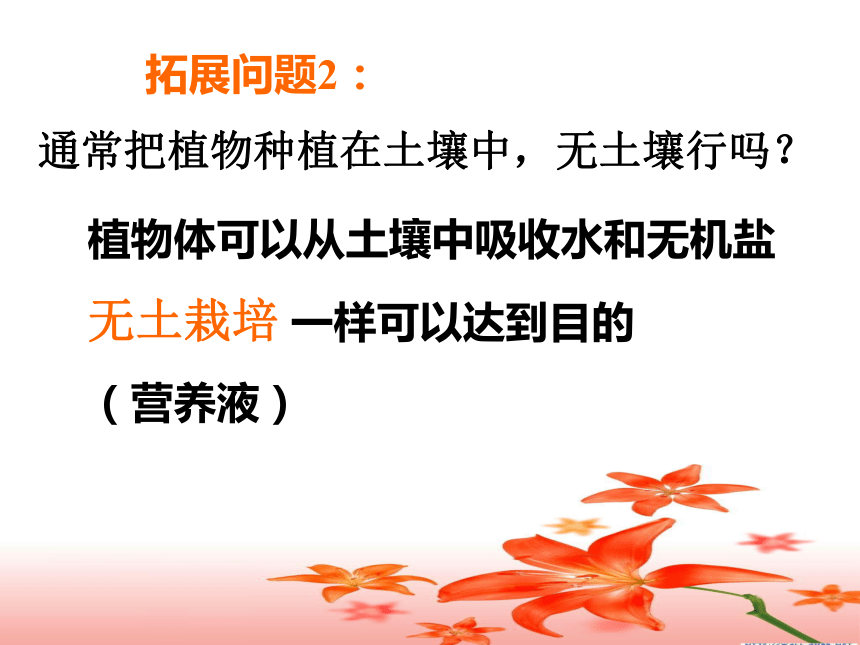 拓展问题2：

通常把植物种植在土壤中，无土壤行吗？

植物体可以从土壤中吸收水和无机盐

无土栽培 一样可以达到目的

（营养液）